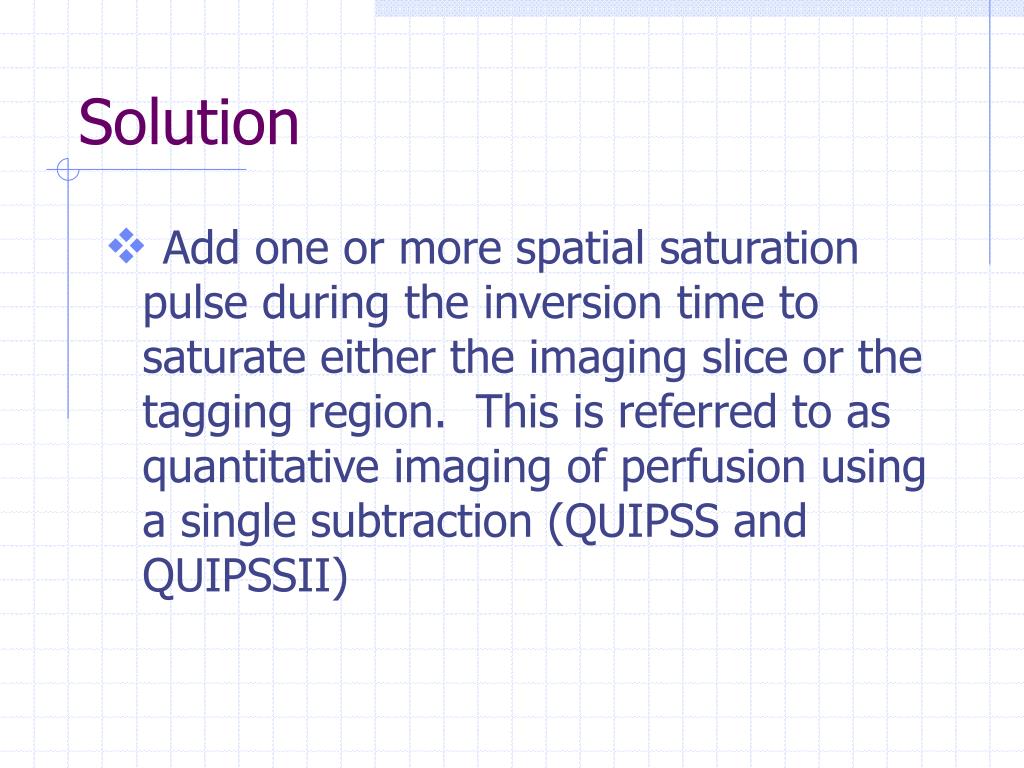 Solution

❖ Add one or more spatial saturation pulse during the inversion time to saturate either the imaging slice or the tagging region.  This is referred to as quantitative imaging of perfusion using a single subtraction (QUIPSS and QUIPSSII)